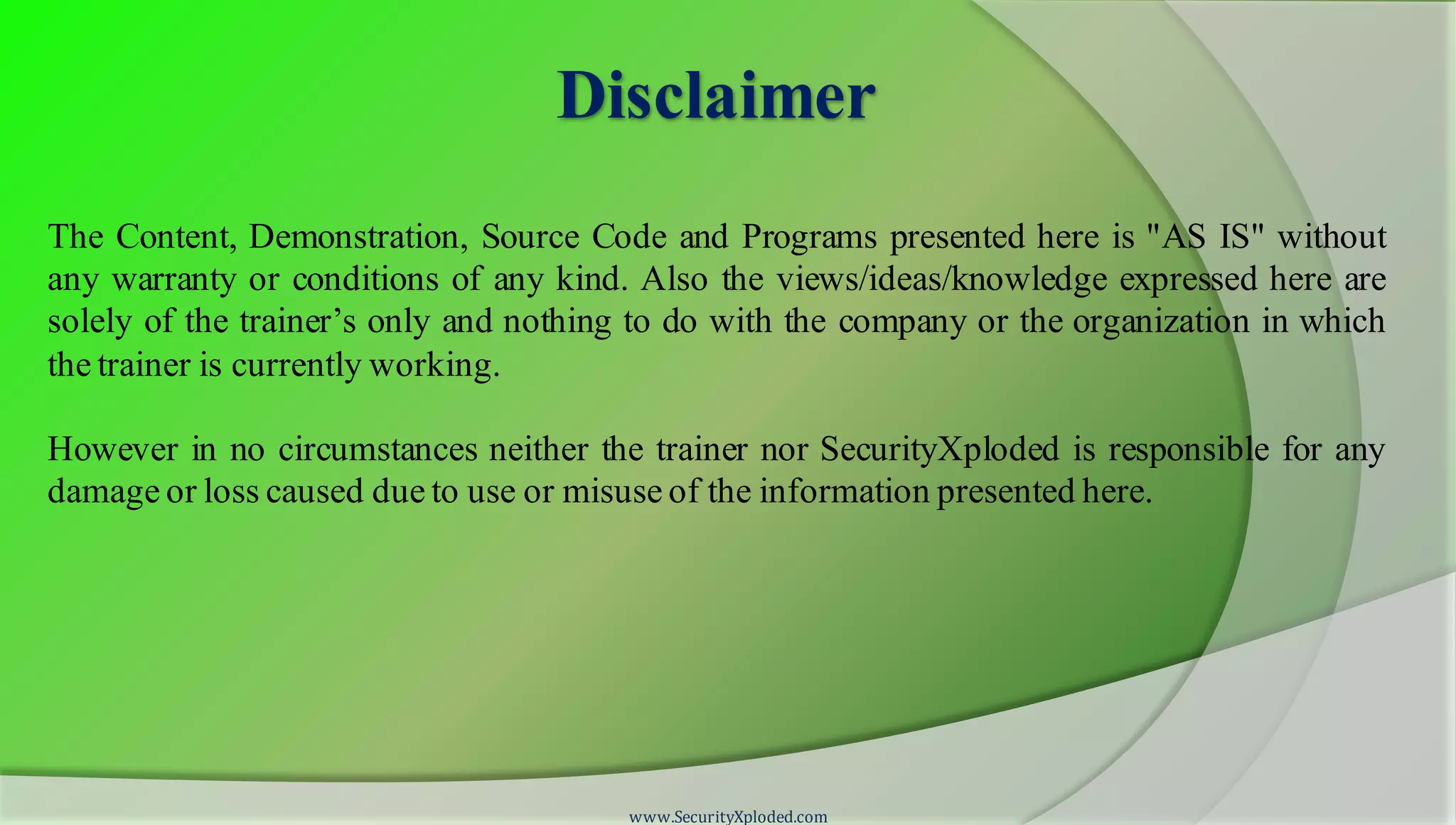 Disclaimer

The Content, Demonstration, Source Code and Programs presented here is "AS IS" without any warranty or conditions of any kind. Also the views/ideas/knowledge expressed here are solely of the trainer’s only and nothing to do with the company or the organization in which the trainer is currently working.

However in no circumstances neither the trainer nor SecurityXploded is responsible for any damage or loss caused due to use or misuse of the information presented here.

www.SecurityXploded.com